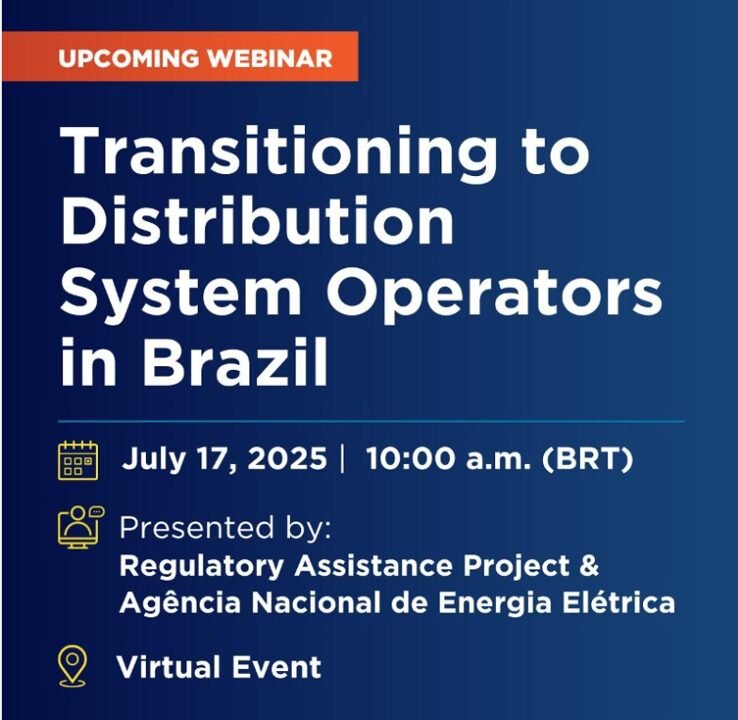 UPCOMING WEBINAR

Transitioning to Distribution System Operators in Brazil

July 17, 2025 | 10:00 a.m. (BRT)

Presented by:
Regulatory Assistance Project & Agência Nacional de Energia Elétrica

Virtual Event